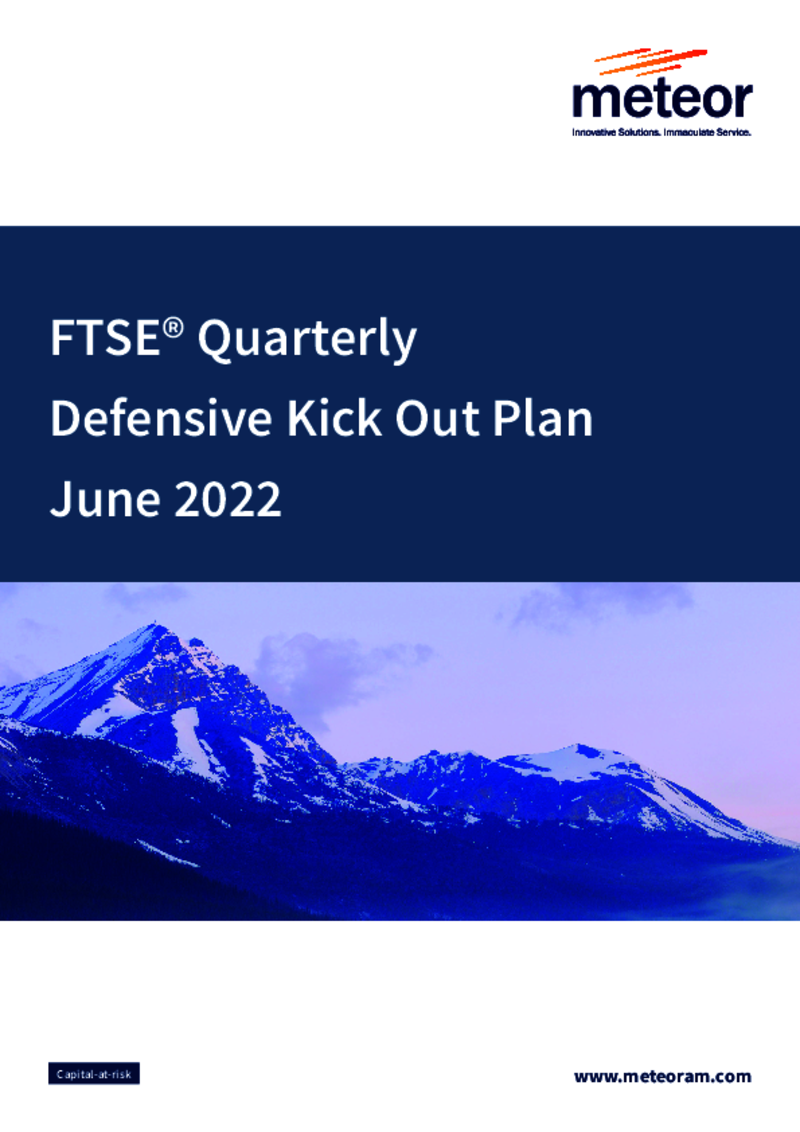 meteor
Innovative Solutions. Immaculate Service.

FTSE® Quarterly
Defensive Kick Out Plan
June 2022

Capital-at-risk

www.meteoram.com